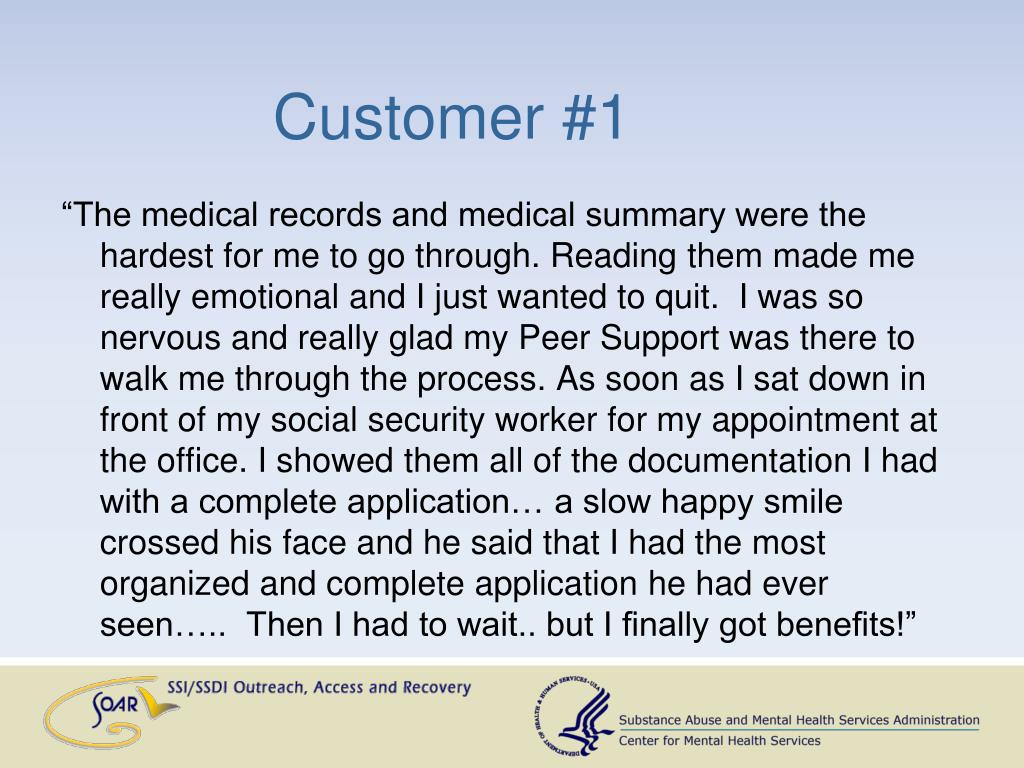 Customer #1

“The medical records and medical summary were the hardest for me to go through. Reading them made me really emotional and I just wanted to quit. I was so nervous and really glad my Peer Support was there to walk me through the process. As soon as I sat down in front of my social security worker for my appointment at the office. I showed them all of the documentation I had with a complete application… a slow happy smile crossed his face and he said that I had the most organized and complete application he had ever seen….. Then I had to wait.. but I finally got benefits!”

SOAR
SSI/SSDI Outreach, Access and Recovery

DEPARTMENT OF HEALTH & HUMAN SERVICES • USA
Substance Abuse and Mental Health Services Administration
Center for Mental Health Services